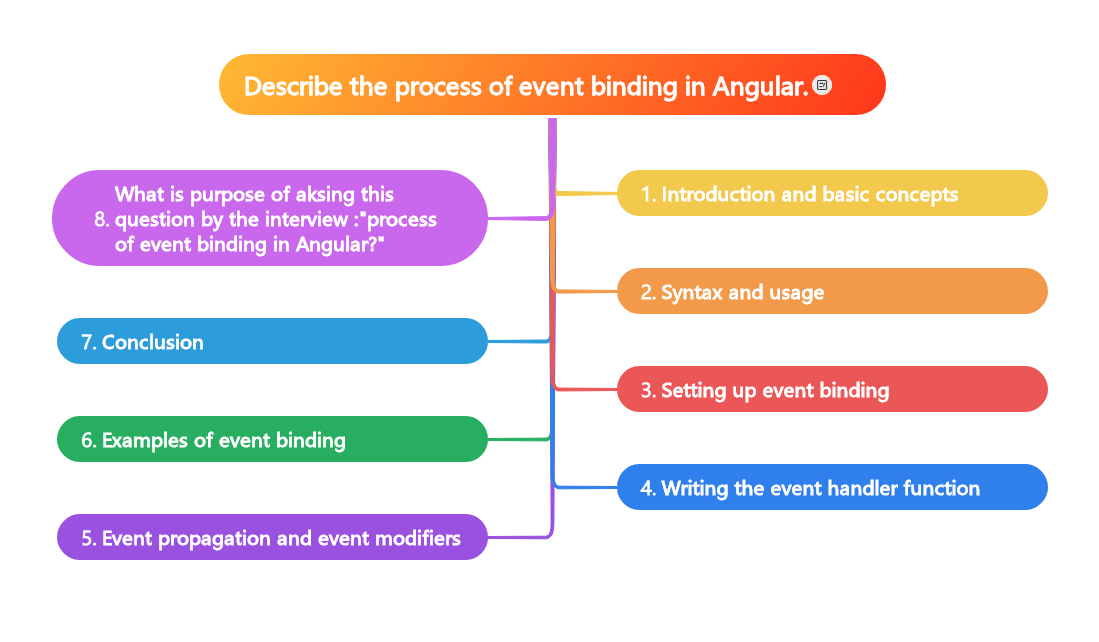 Describe the process of event binding in Angular.

1. Introduction and basic concepts

2. Syntax and usage

3. Setting up event binding

4. Writing the event handler function

5. Event propagation and event modifiers

6. Examples of event binding

7. Conclusion

8. What is purpose of aksing this question by the interview :"process of event binding in Angular?"